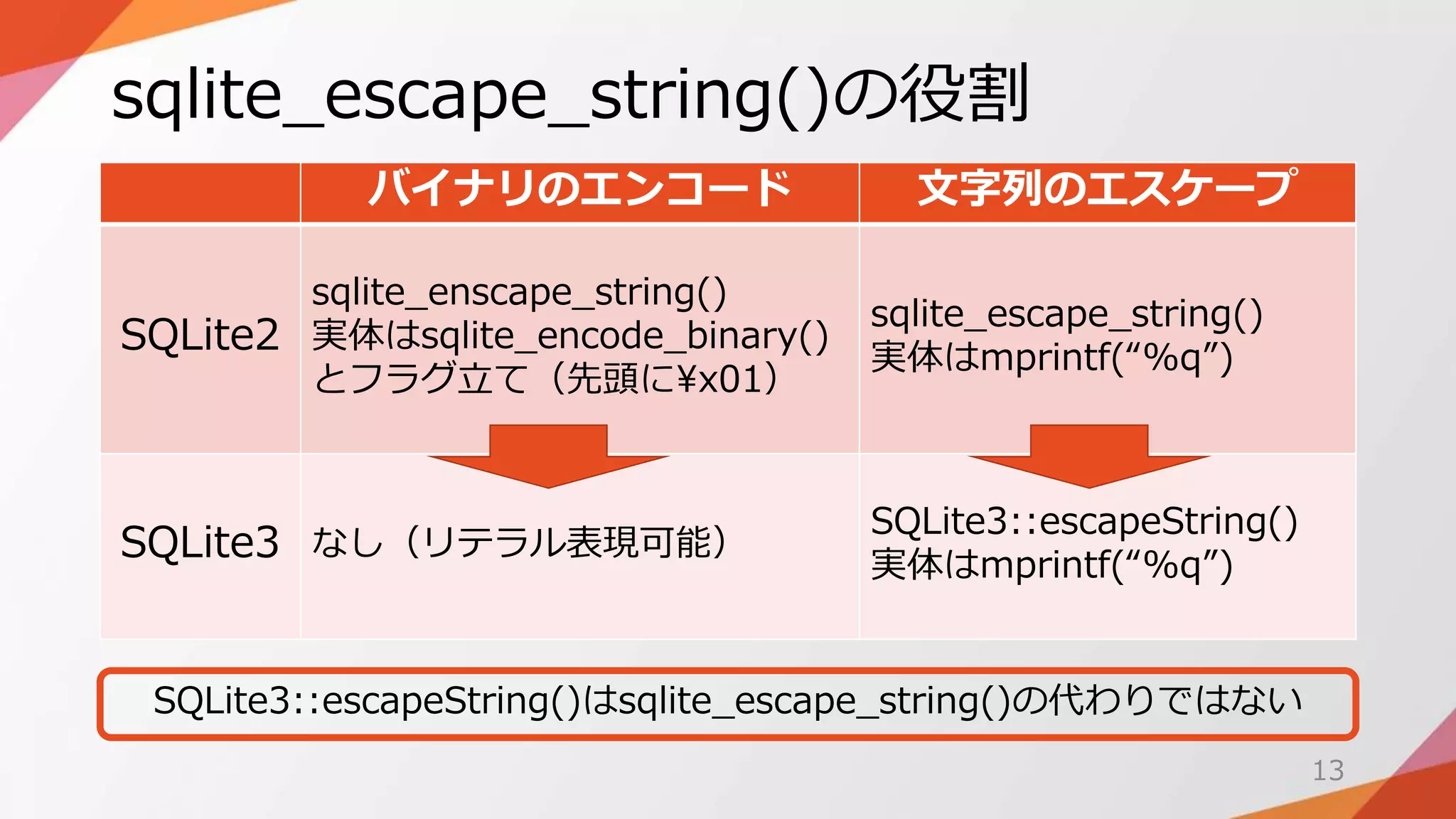 sqlite_escape_string()の役割

| | バイナリのエンコード | 文字列のエスケープ |
|---|---|---|
| SQLite2 | sqlite_enscape_string() 実体はsqlite_encode_binary() とフラグ立て（先頭に¥x01） | sqlite_escape_string() 実体はmprintf(“%q”) |
| SQLite3 | なし（リテラル表現可能） | SQLite3::escapeString() 実体はmprintf(“%q”) |

SQLite3::escapeString()はsqlite_escape_string()の代わりではない

13